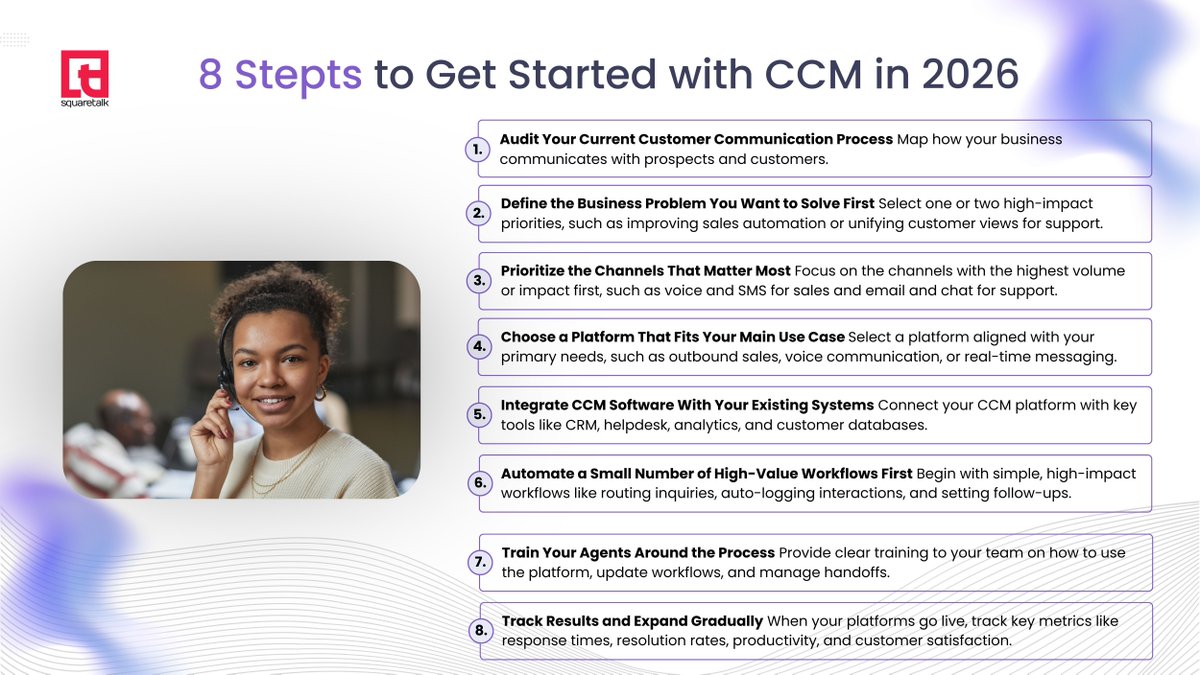 squaretalk

8 Stepts to Get Started with CCM in 2026

1. Audit Your Current Customer Communication Process Map how your business communicates with prospects and customers.

2. Define the Business Problem You Want to Solve First Select one or two high-impact priorities, such as improving sales automation or unifying customer views for support.

3. Prioritize the Channels That Matter Most Focus on the channels with the highest volume or impact first, such as voice and SMS for sales and email and chat for support.

4. Choose a Platform That Fits Your Main Use Case Select a platform aligned with your primary needs, such as outbound sales, voice communication, or real-time messaging.

5. Integrate CCM Software With Your Existing Systems Connect your CCM platform with key tools like CRM, helpdesk, analytics, and customer databases.

6. Automate a Small Number of High-Value Workflows First Begin with simple, high-impact workflows like routing inquiries, auto-logging interactions, and setting follow-ups.

7. Train Your Agents Around the Process Provide clear training to your team on how to use the platform, update workflows, and manage handoffs.

8. Track Results and Expand Gradually When your platforms go live, track key metrics like response times, resolution rates, productivity, and customer satisfaction.